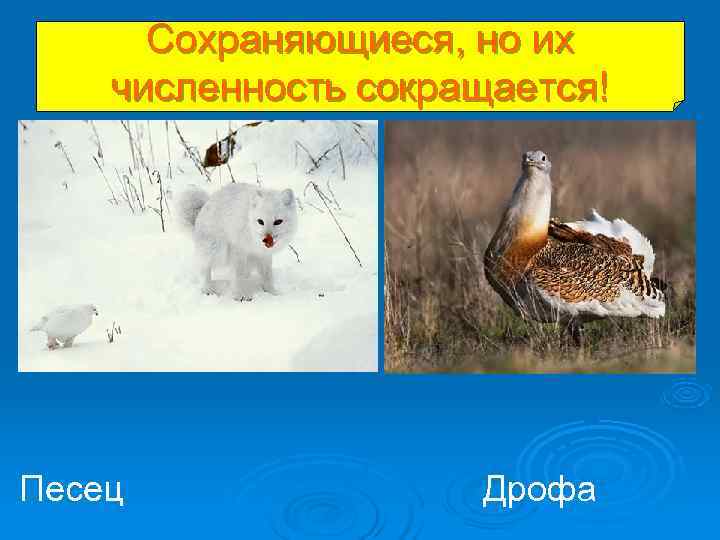 Сохраняющиеся, но их численность сокращается!

Песец

Дрофа